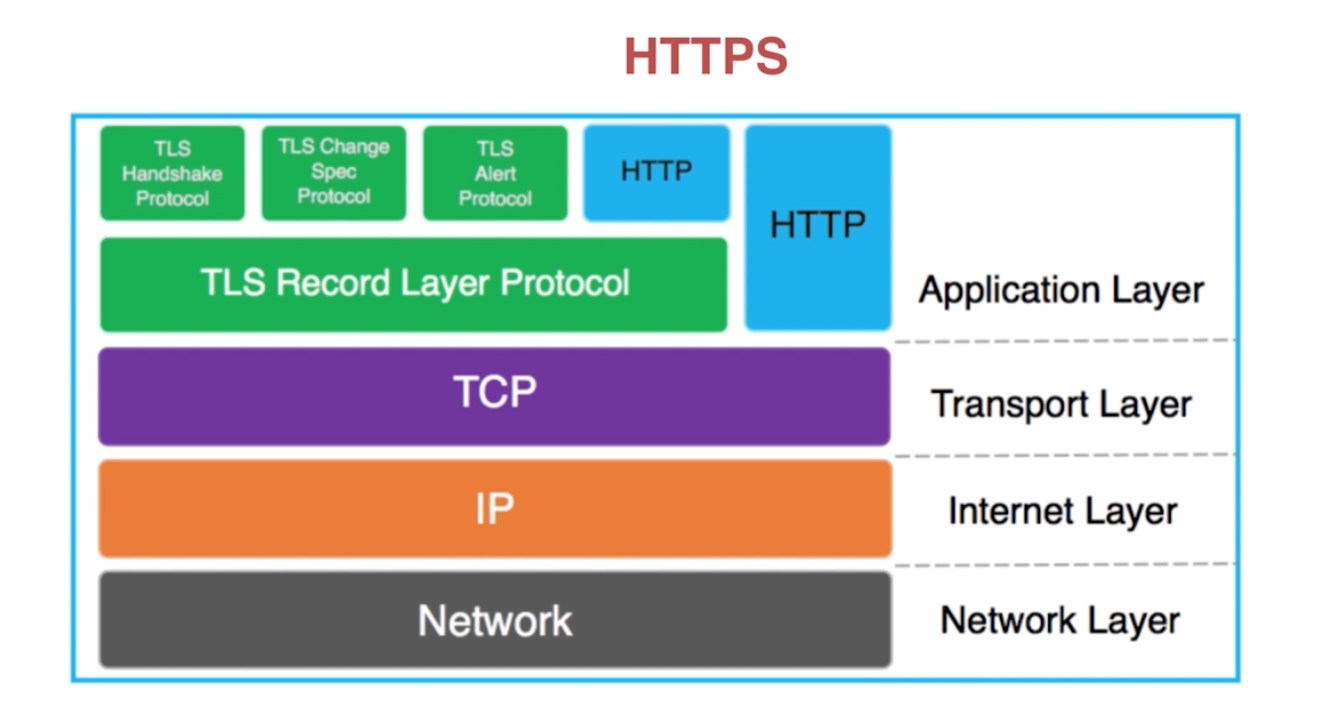 HTTPS

TLS Handshake Protocol

TLS Change Spec Protocol

TLS Alert Protocol

HTTP

HTTP

TLS Record Layer Protocol

Application Layer

TCP

Transport Layer

IP

Internet Layer

Network

Network Layer